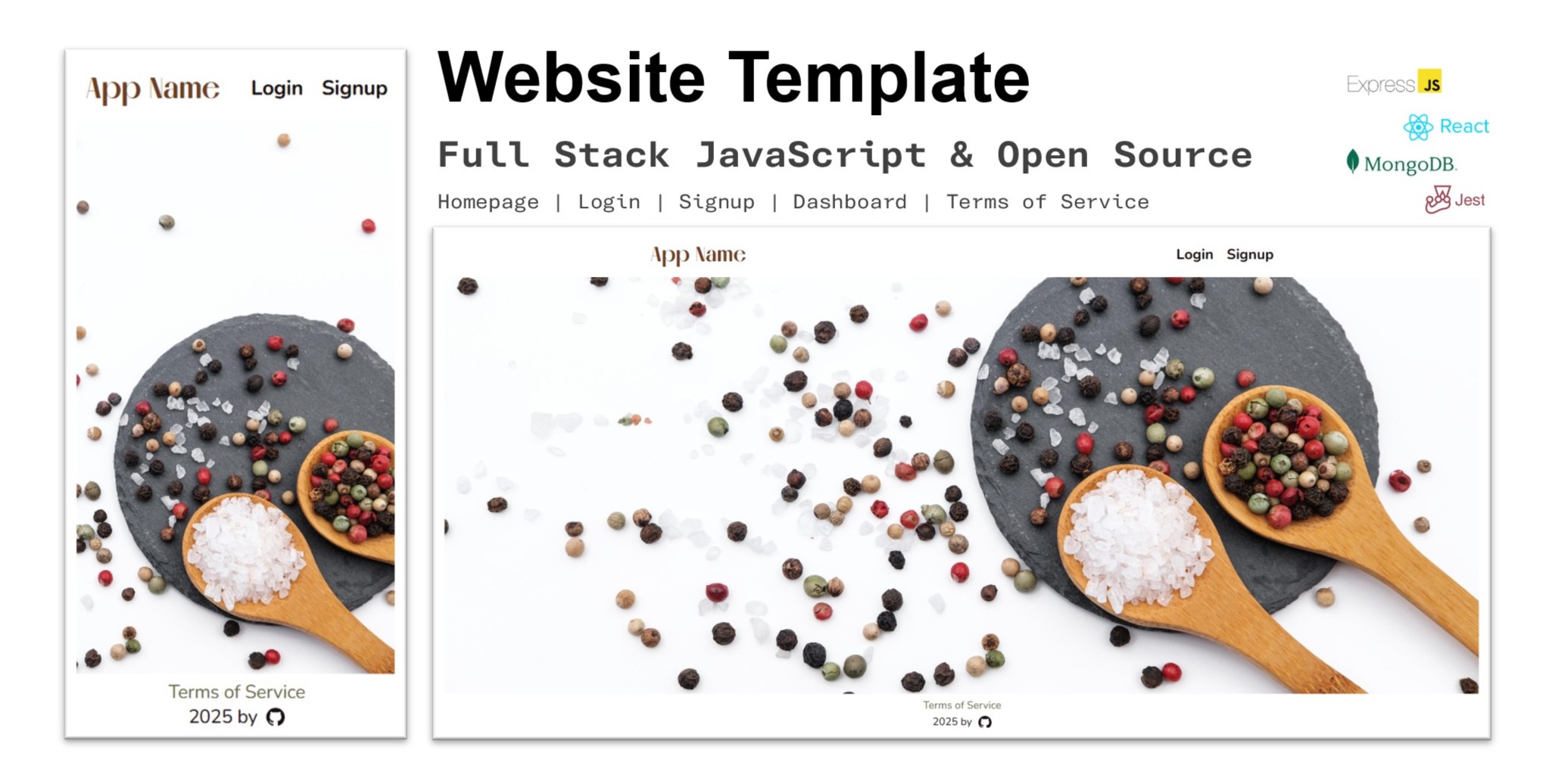 App Name Login Signup

Terms of Service
2025 by

Website Template

Full Stack JavaScript & Open Source

Homepage | Login | Signup | Dashboard | Terms of Service

Express JS
React
MongoDB.
Jest

App Name Login Signup

Terms of Service
2025 by